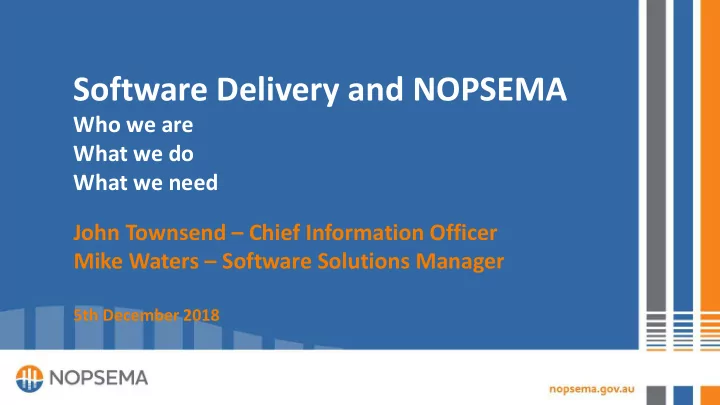 Software Delivery and NOPSEMA
Who we are
What we do
What we need

John Townsend – Chief Information Officer
Mike Waters – Software Solutions Manager

5th December 2018

NOPSEMA

nopsema.gov.au